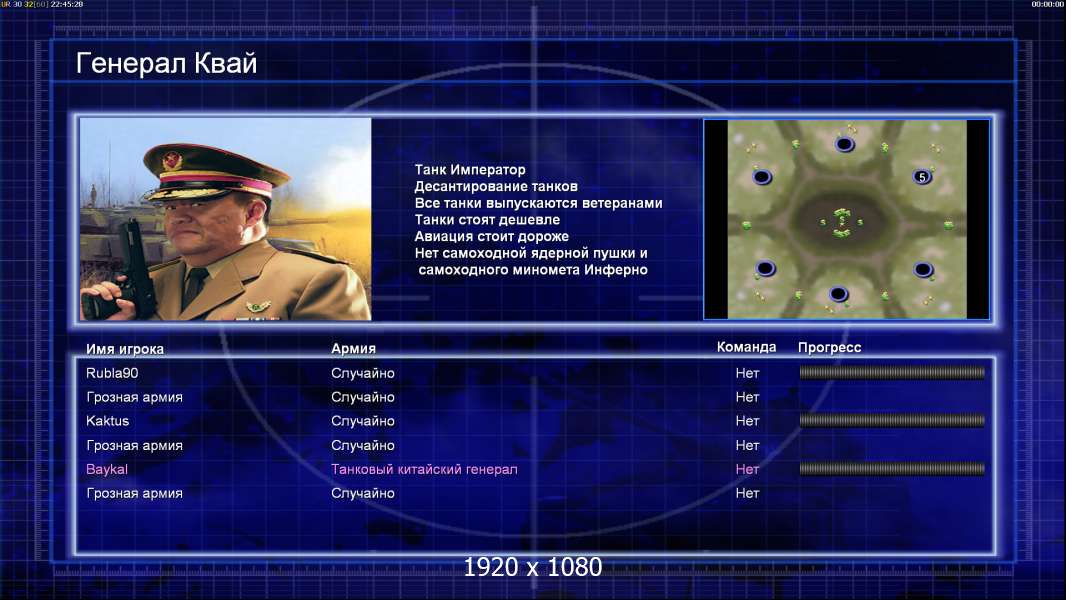 UR 30 32[60] 22:45:20

00:00:00

Генерал Квай

Танк Император
Десантирование танков
Все танки выпускаются ветеранами
Танки стоят дешевле
Авиация стоит дороже
Нет самоходной ядерной пушки и самоходного миномета Инферно

5

| Имя игрока | Армия | Команда | Прогресс |
|---|---|---|---|
| Rubla90 | Случайно | Нет | |
| Грозная армия | Случайно | Нет | |
| Kaktus | Случайно | Нет | |
| Грозная армия | Случайно | Нет | |
| Baykal | Танковый китайский генерал | Нет | |
| Грозная армия | Случайно | Нет | |

1920 x 1080